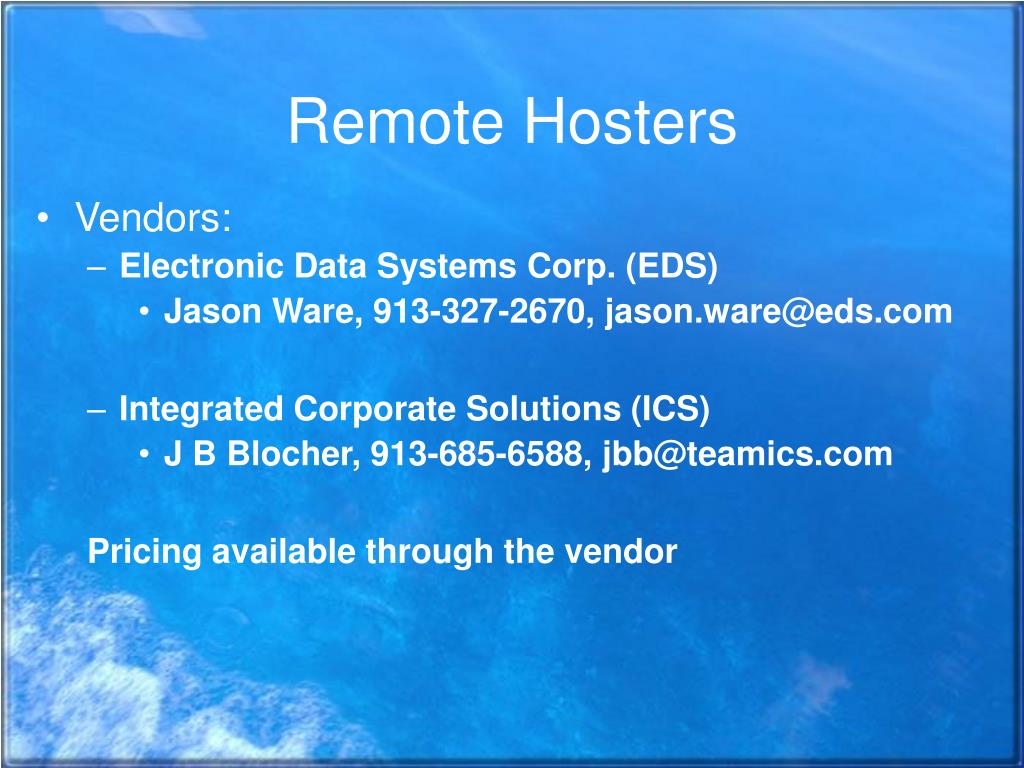 Remote Hosters

• Vendors:
– Electronic Data Systems Corp. (EDS)
• Jason Ware, 913-327-2670, jason.ware@eds.com

– Integrated Corporate Solutions (ICS)
• J B Blocher, 913-685-6588, jbb@teamics.com

Pricing available through the vendor